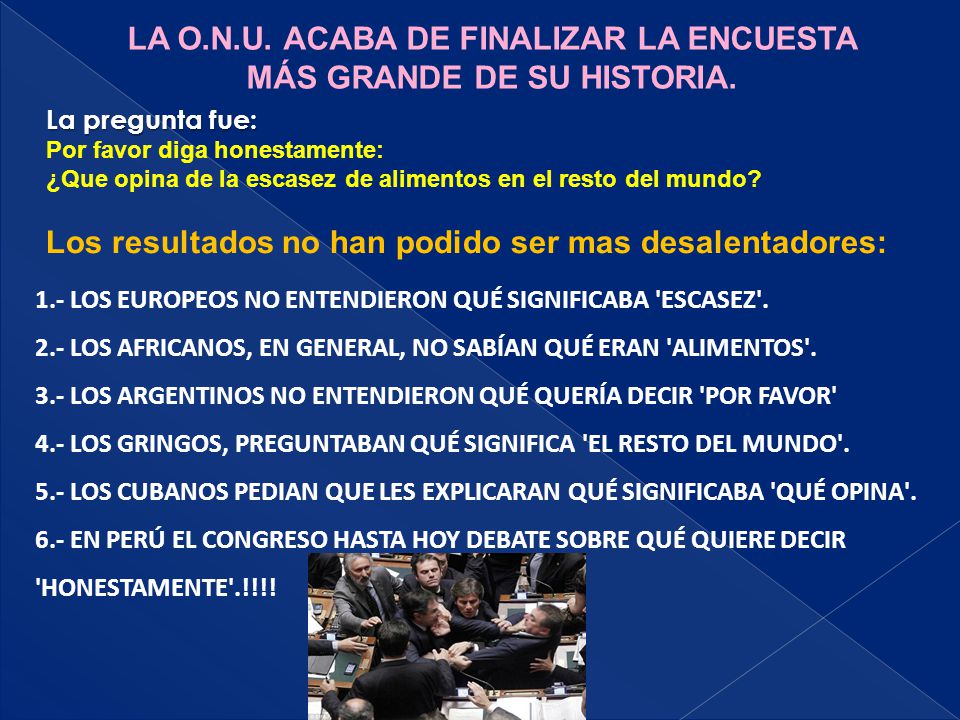 LA O.N.U. ACABA DE FINALIZAR LA ENCUESTA MÁS GRANDE DE SU HISTORIA.

La pregunta fue:
Por favor diga honestamente:
¿Que opina de la escasez de alimentos en el resto del mundo?

Los resultados no han podido ser mas desalentadores:

1.- LOS EUROPEOS NO ENTENDIERON QUÉ SIGNIFICABA 'ESCASEZ'.

2.- LOS AFRICANOS, EN GENERAL, NO SABÍAN QUÉ ERAN 'ALIMENTOS'.

3.- LOS ARGENTINOS NO ENTENDIERON QUÉ QUERÍA DECIR 'POR FAVOR'

4.- LOS GRINGOS, PREGUNTABAN QUÉ SIGNIFICA 'EL RESTO DEL MUNDO'.

5.- LOS CUBANOS PEDIAN QUE LES EXPLICARAN QUÉ SIGNIFICABA 'QUÉ OPINA'.

6.- EN PERÚ EL CONGRESO HASTA HOY DEBATE SOBRE QUÉ QUIERE DECIR 'HONESTAMENTE'.!!!!